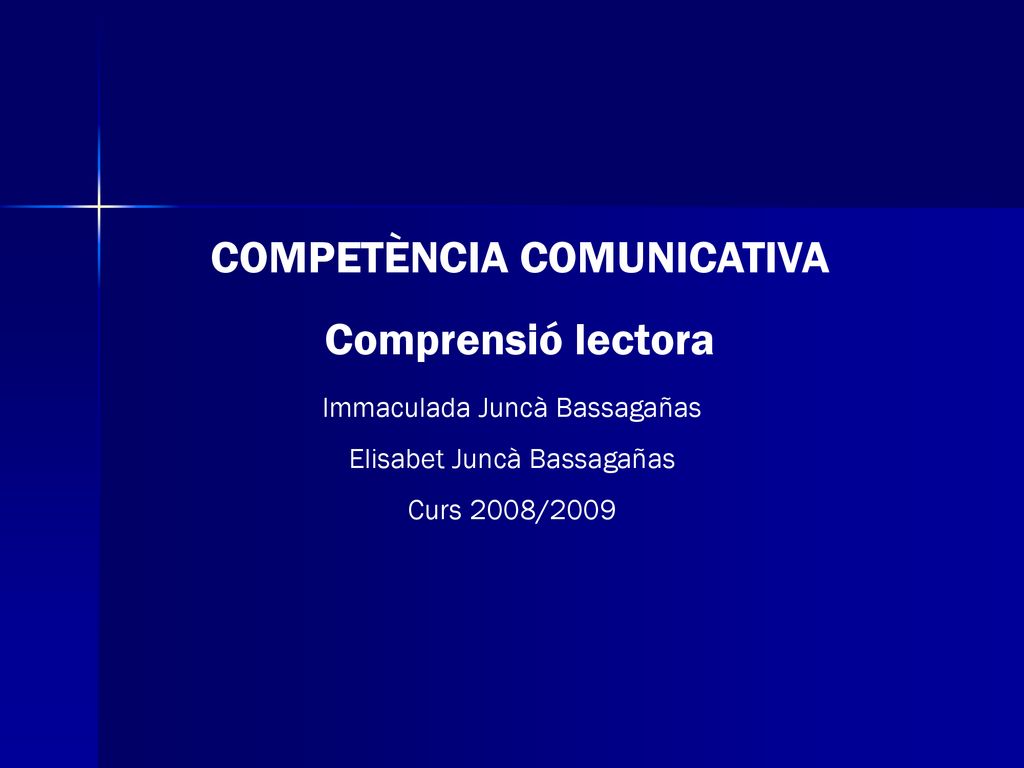 COMPETÈNCIA COMUNICATIVA

Comprensió lectora

Immaculada Juncà Bassagañas

Elisabet Juncà Bassagañas

Curs 2008/2009